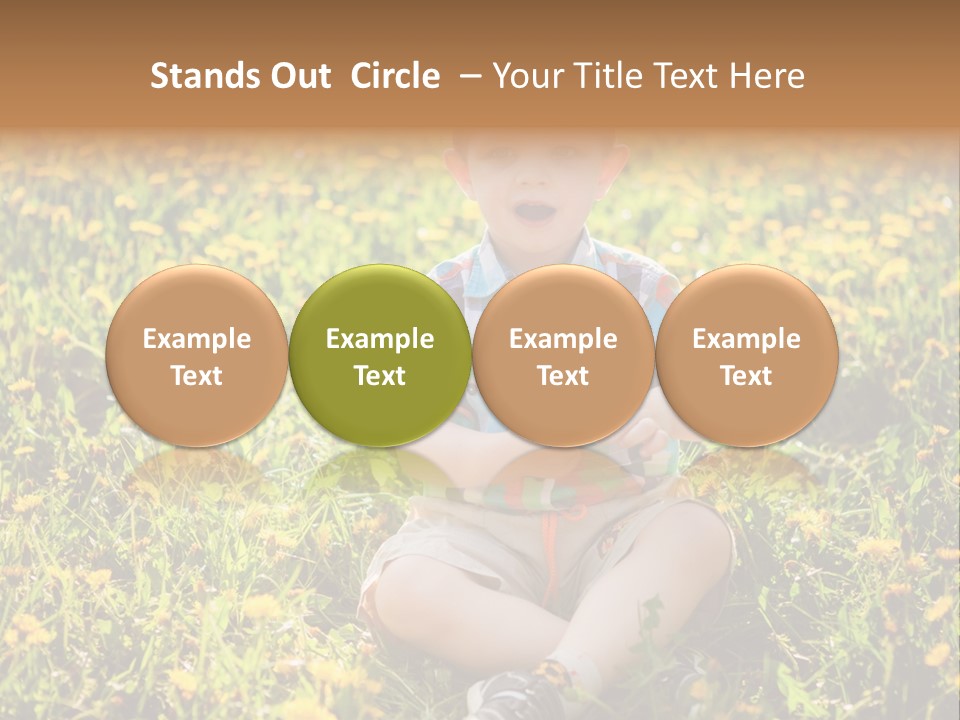 Stands Out Circle – Your Title Text Here

Example Text

Example Text

Example Text

Example Text